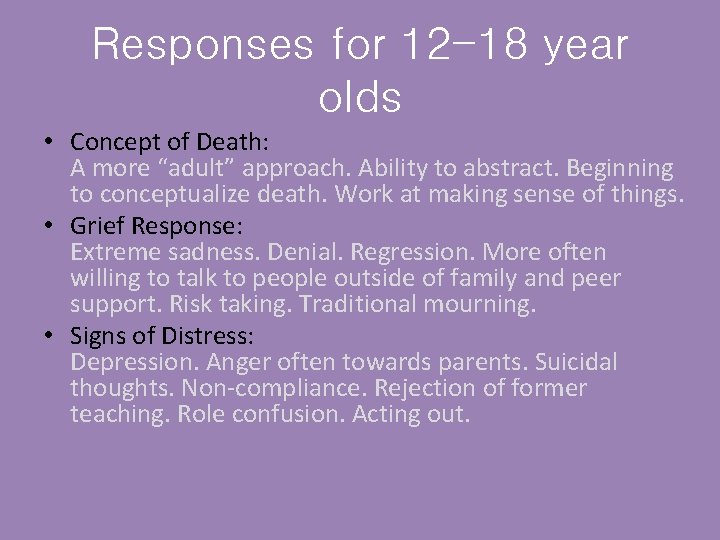 Responses for 12-18 year olds

• Concept of Death:
A more “adult” approach. Ability to abstract. Beginning to conceptualize death. Work at making sense of things.

• Grief Response:
Extreme sadness. Denial. Regression. More often willing to talk to people outside of family and peer support. Risk taking. Traditional mourning.

• Signs of Distress:
Depression. Anger often towards parents. Suicidal thoughts. Non-compliance. Rejection of former teaching. Role confusion. Acting out.